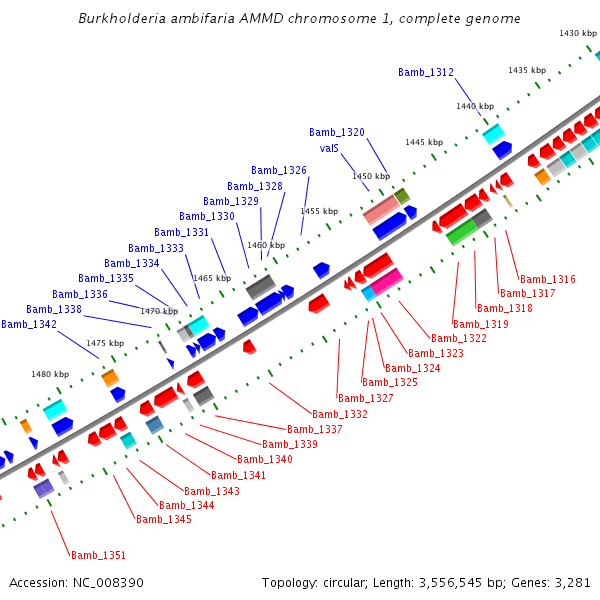 Burkholderia ambifaria AMMD chromosome 1, complete genome

1430 kbp
1435 kbp
1440 kbp
1445 kbp
1450 kbp
1455 kbp
1460 kbp
1465 kbp
1470 kbp
1475 kbp
1480 kbp

Bamb_1312
Bamb_1320
valS
Bamb_1326
Bamb_1328
Bamb_1329
Bamb_1330
Bamb_1331
Bamb_1333
Bamb_1334
Bamb_1335
Bamb_1336
Bamb_1338
Bamb_1342

Bamb_1316
Bamb_1317
Bamb_1318
Bamb_1319
Bamb_1322
Bamb_1323
Bamb_1324
Bamb_1325
Bamb_1327
Bamb_1332
Bamb_1337
Bamb_1339
Bamb_1340
Bamb_1341
Bamb_1343
Bamb_1344
Bamb_1345
Bamb_1351

Accession: NC_008390
Topology: circular; Length: 3,556,545 bp; Genes: 3,281